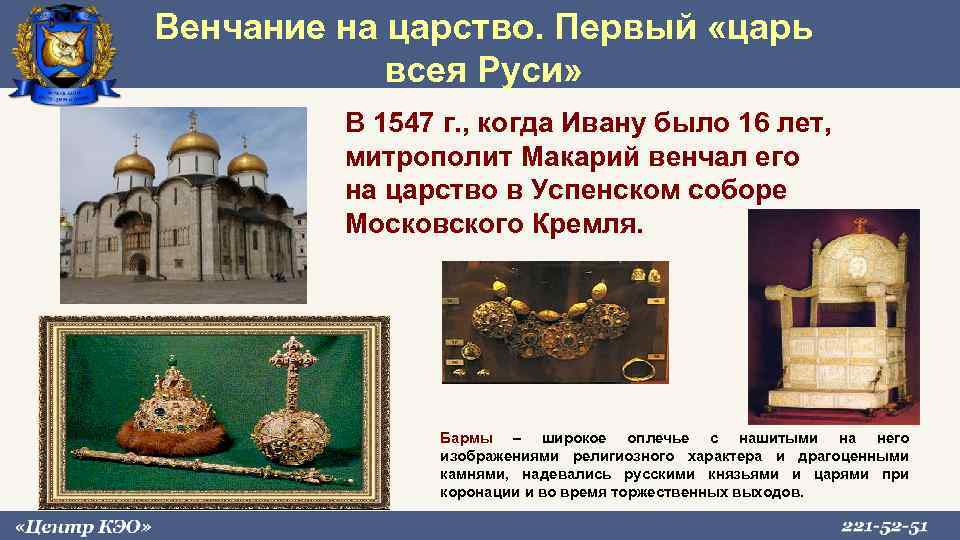 Венчание на царство. Первый «царь всея Руси»

В 1547 г., когда Ивану было 16 лет, митрополит Макарий венчал его на царство в Успенском соборе Московского Кремля.

Бармы – широкое оплечье с нашитыми на него изображениями религиозного характера и драгоценными камнями, надевались русскими князьями и царями при коронации и во время торжественных выходов.

«Центр КЭО»

221-52-51